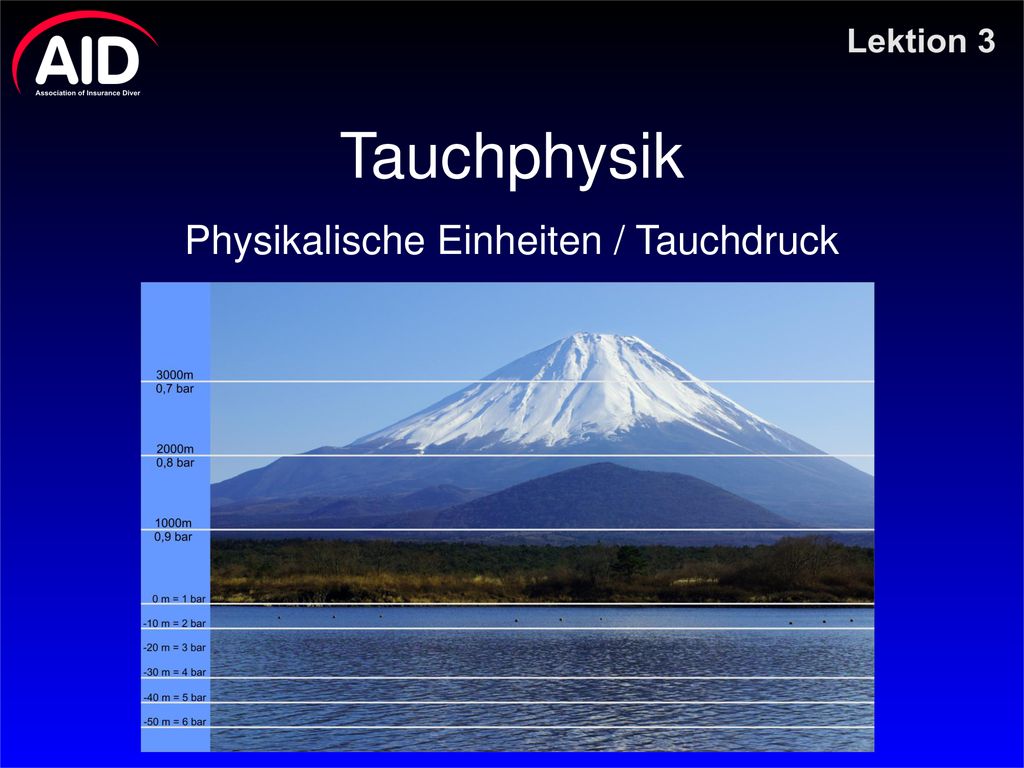 AID
Association of Insurance Diver

Lektion 3

Tauchphysik

Physikalische Einheiten / Tauchdruck

3000m
0,7 bar

2000m
0,8 bar

1000m
0,9 bar

0 m = 1 bar
-10 m = 2 bar
-20 m = 3 bar
-30 m = 4 bar
-40 m = 5 bar
-50 m = 6 bar